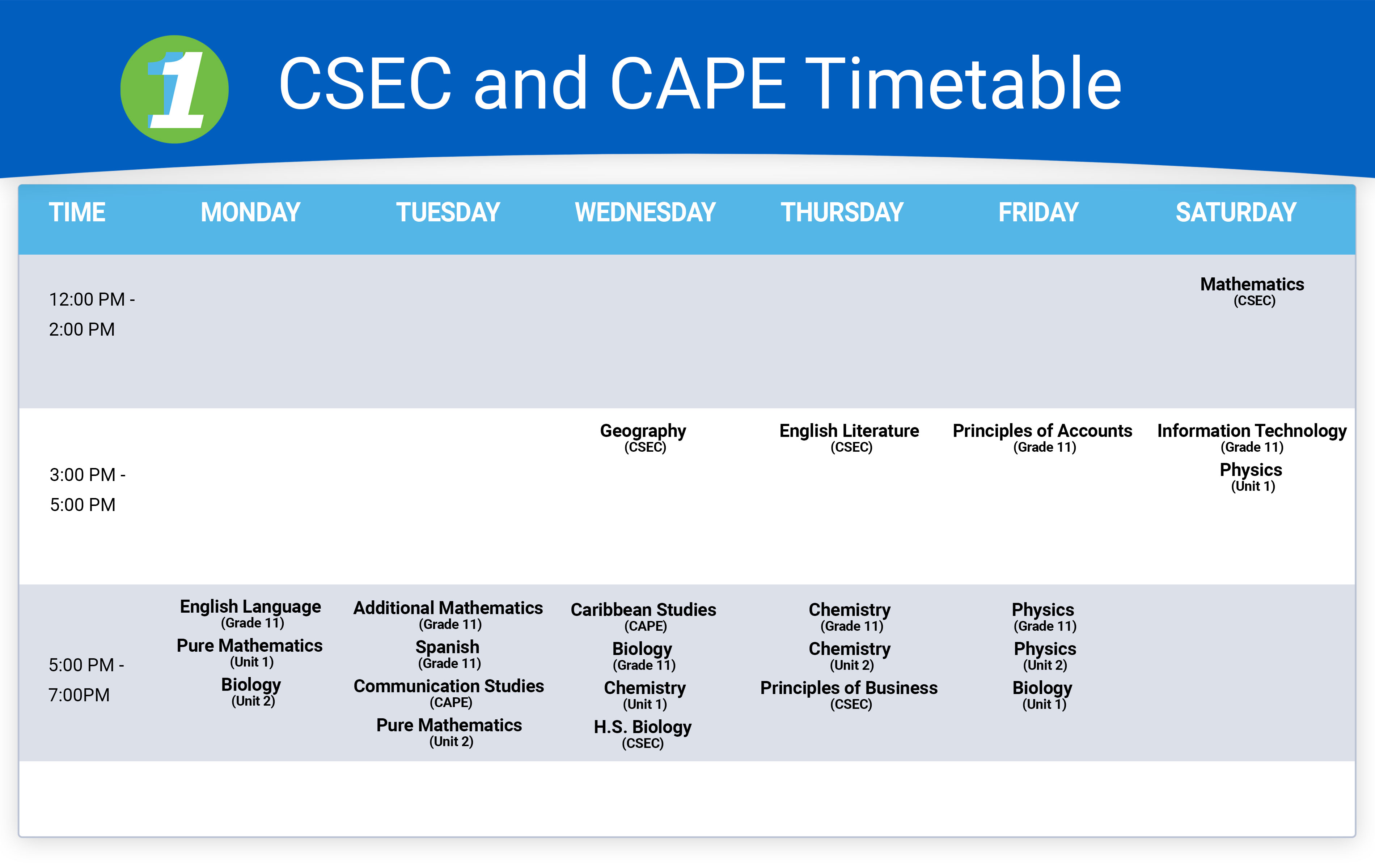 1

CSEC and CAPE Timetable

| TIME | MONDAY | TUESDAY | WEDNESDAY | THURSDAY | FRIDAY | SATURDAY |
|---|---|---|---|---|---|---|
| 12:00 PM - 2:00 PM | | | | | | Mathematics (CSEC) |
| 3:00 PM - 5:00 PM | | | Geography (CSEC) | English Literature (CSEC) | Principles of Accounts (Grade 11) | Information Technology (Grade 11) Physics (Unit 1) |
| 5:00 PM - 7:00PM | English Language (Grade 11) Pure Mathematics (Unit 1) Biology (Unit 2) | Additional Mathematics (Grade 11) Spanish (Grade 11) Communication Studies (CAPE) Pure Mathematics (Unit 2) | Caribbean Studies (CAPE) Biology (Grade 11) Chemistry (Unit 1) H.S. Biology (CSEC) | Chemistry (Grade 11) Chemistry (Unit 2) Principles of Business (CSEC) | Physics (Grade 11) Physics (Unit 2) Biology (Unit 1) | |